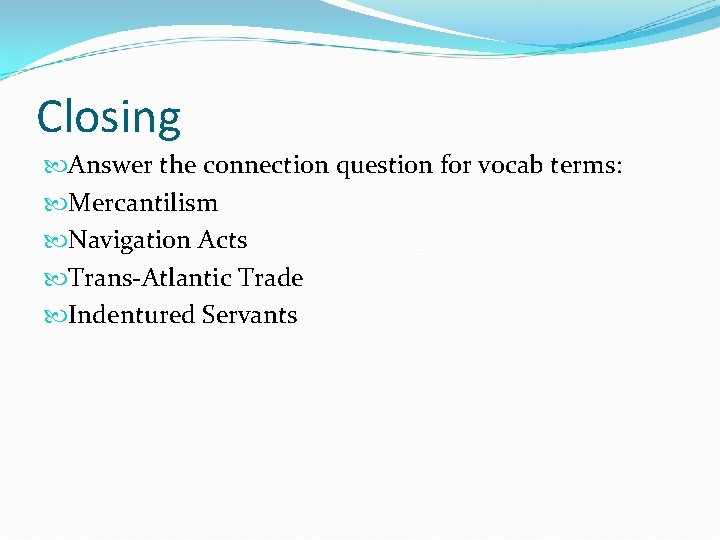 Closing

Answer the connection question for vocab terms:

Mercantilism

Navigation Acts

Trans-Atlantic Trade

Indentured Servants